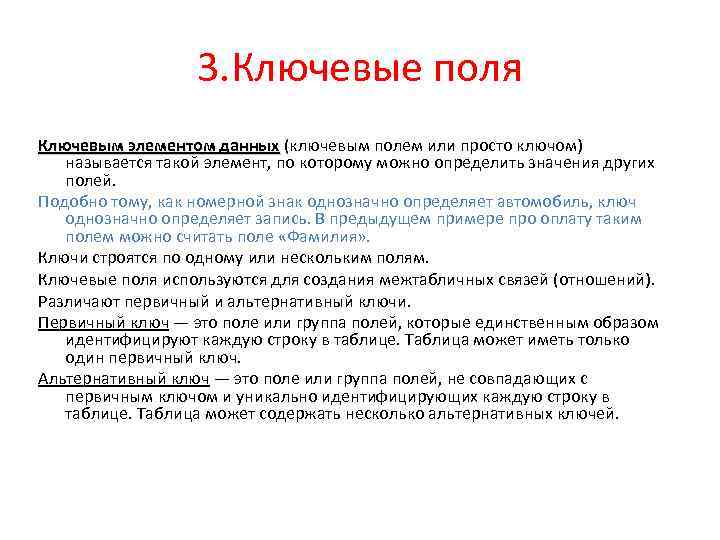 3.Ключевые поля

Ключевым элементом данных (ключевым полем или просто ключом) называется такой элемент, по которому можно определить значения других полей.

Подобно тому, как номерной знак однозначно определяет автомобиль, ключ однозначно определяет запись. В предыдущем примере про оплату таким полем можно считать поле «Фамилия».

Ключи строятся по одному или нескольким полям.

Ключевые поля используются для создания межтабличных связей (отношений).

Различают первичный и альтернативный ключи.

Первичный ключ — это поле или группа полей, которые единственным образом идентифицируют каждую строку в таблице. Таблица может иметь только один первичный ключ.

Альтернативный ключ — это поле или группа полей, не совпадающих с первичным ключом и уникально идентифицирующих каждую строку в таблице. Таблица может содержать несколько альтернативных ключей.